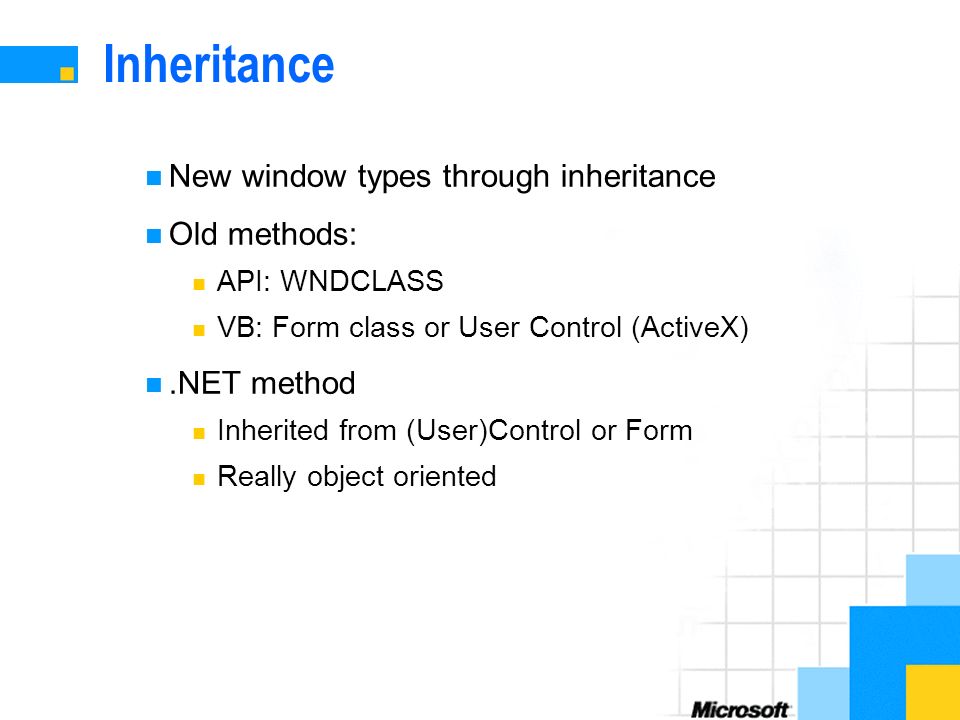 Inheritance

New window types through inheritance

Old methods:

API: WNDCLASS

VB: Form class or User Control (ActiveX)

.NET method

Inherited from (User)Control or Form

Really object oriented

Microsoft